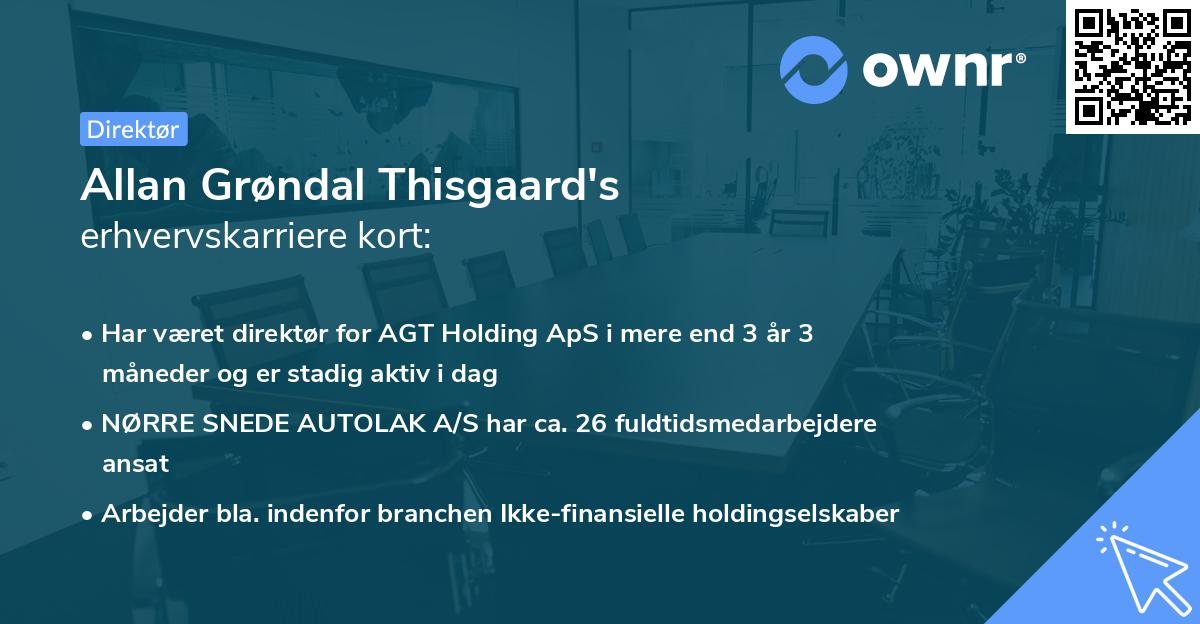 ownr®

Direktør

Allan Grøndal Thisgaard's
erhvervskarriere kort:

• Har været direktør for AGT Holding ApS i mere end 3 år 3 måneder og er stadig aktiv i dag
• NØRRE SNEDE AUTOLAK A/S har ca. 26 fuldtidsmedarbejdere ansat
• Arbejder bla. indenfor branchen Ikke-finansielle holdingselskaber